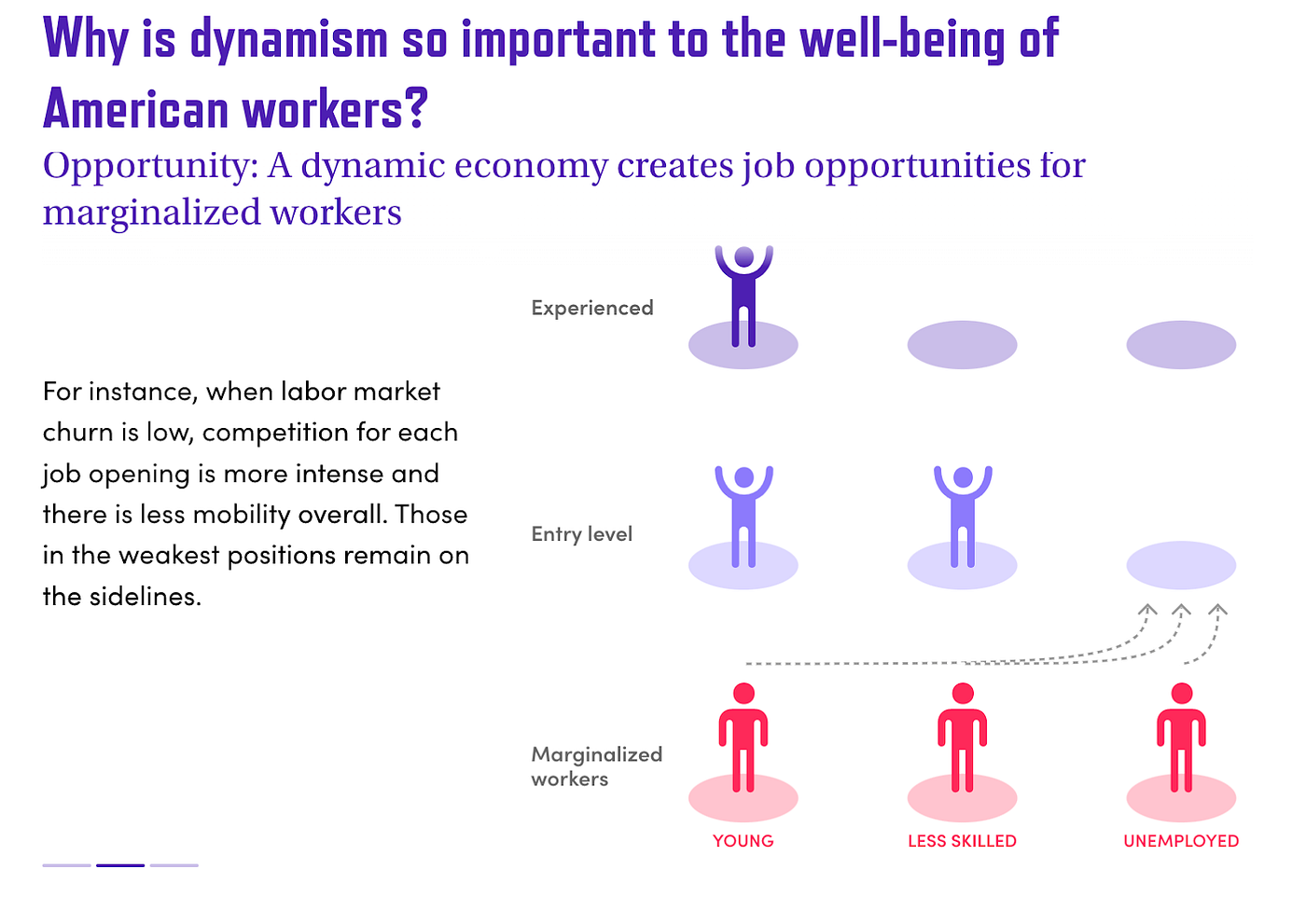 Why is dynamism so important to the well-being of American workers?

Opportunity: A dynamic economy creates job opportunities for marginalized workers

For instance, when labor market churn is low, competition for each job opening is more intense and there is less mobility overall. Those in the weakest positions remain on the sidelines.

Experienced

Entry level

Marginalized workers

YOUNG

LESS SKILLED

UNEMPLOYED